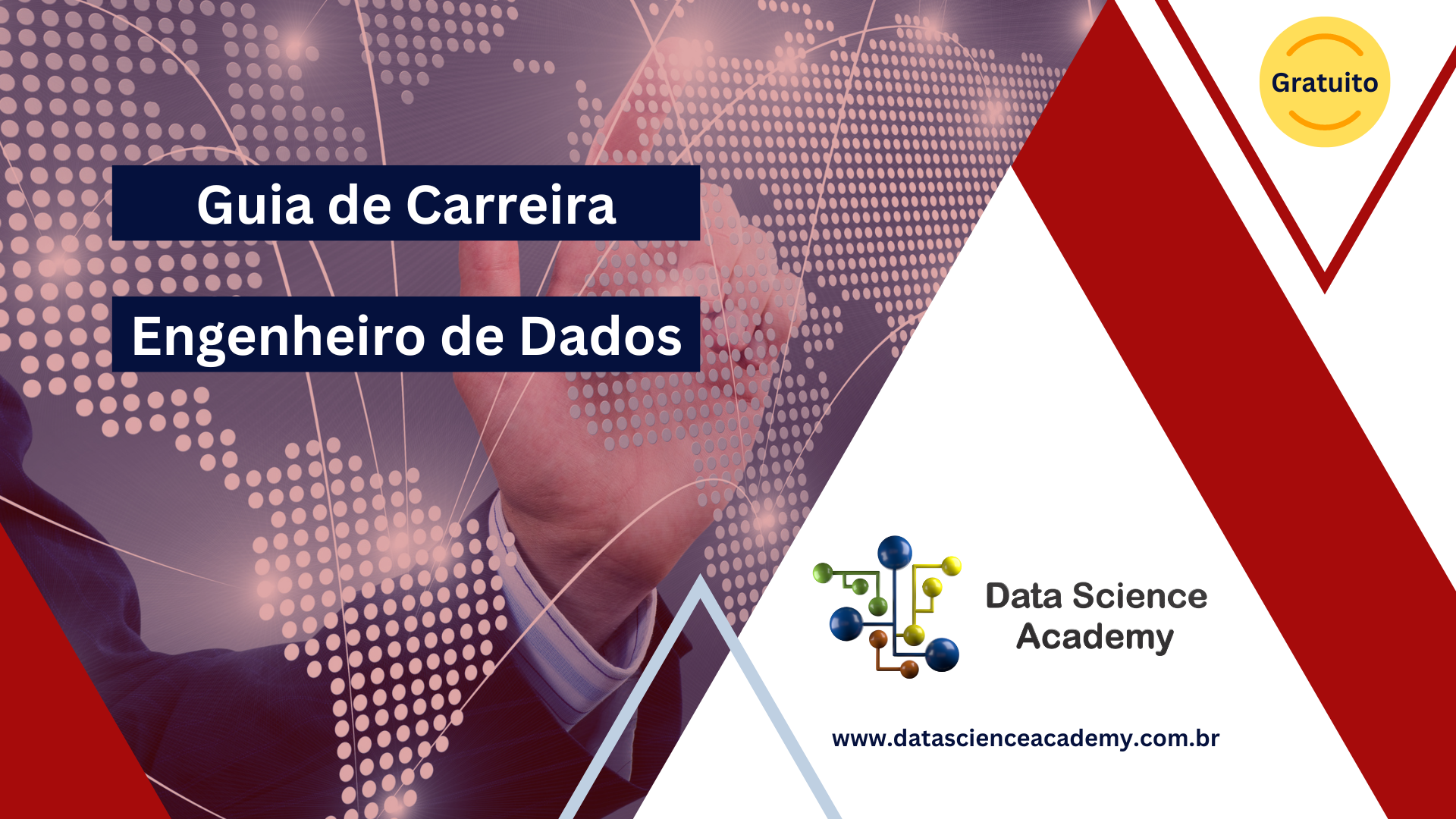 Gratuito

Guia de Carreira

Engenheiro de Dados

Data Science Academy

www.datascienceacademy.com.br